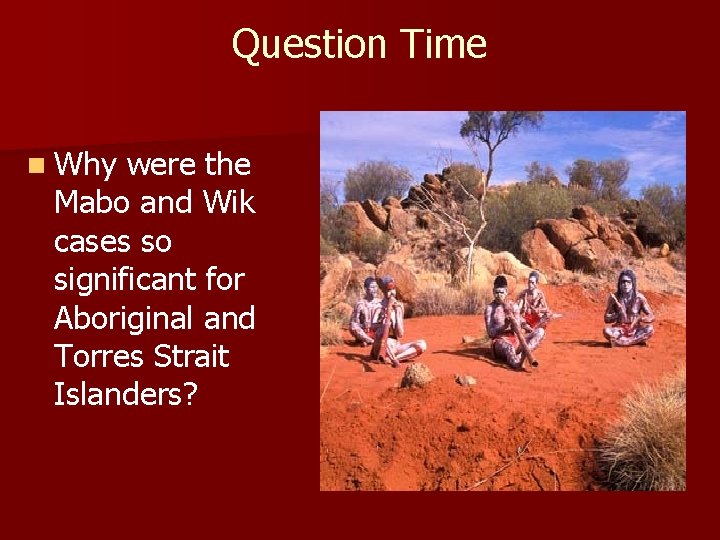 Question Time

Why were the Mabo and Wik cases so significant for Aboriginal and Torres Strait Islanders?